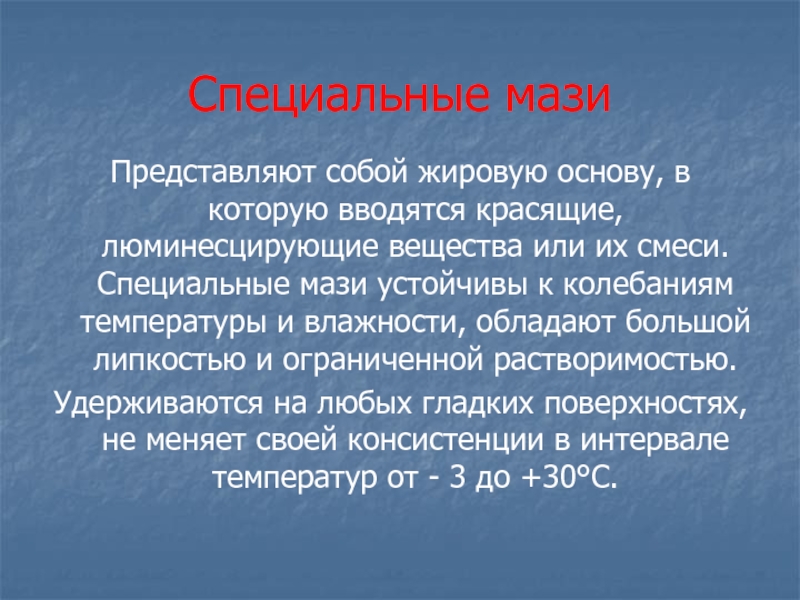 Специальные мази

Представляют собой жировую основу, в которую вводятся красящие, люминесцирующие вещества или их смеси. Специальные мази устойчивы к колебаниям температуры и влажности, обладают большой липкостью и ограниченной растворимостью.

Удерживаются на любых гладких поверхностях, не меняет своей консистенции в интервале температур от - 3 до +30°С.